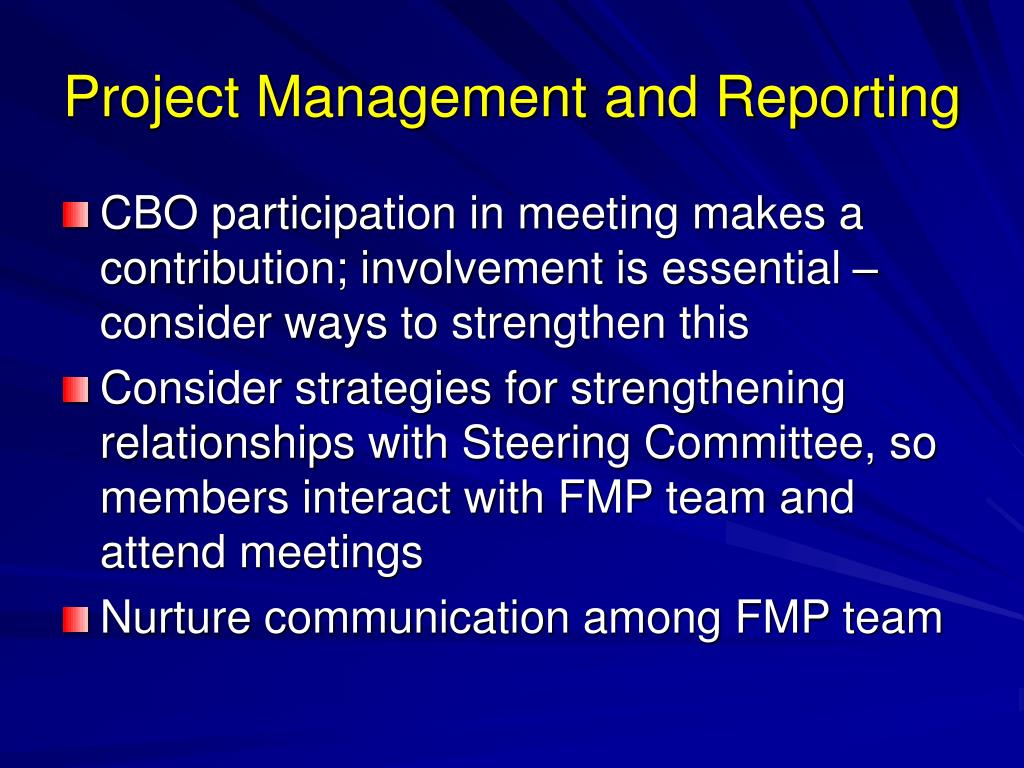 Project Management and Reporting

CBO participation in meeting makes a contribution; involvement is essential – consider ways to strengthen this

Consider strategies for strengthening relationships with Steering Committee, so members interact with FMP team and attend meetings

Nurture communication among FMP team